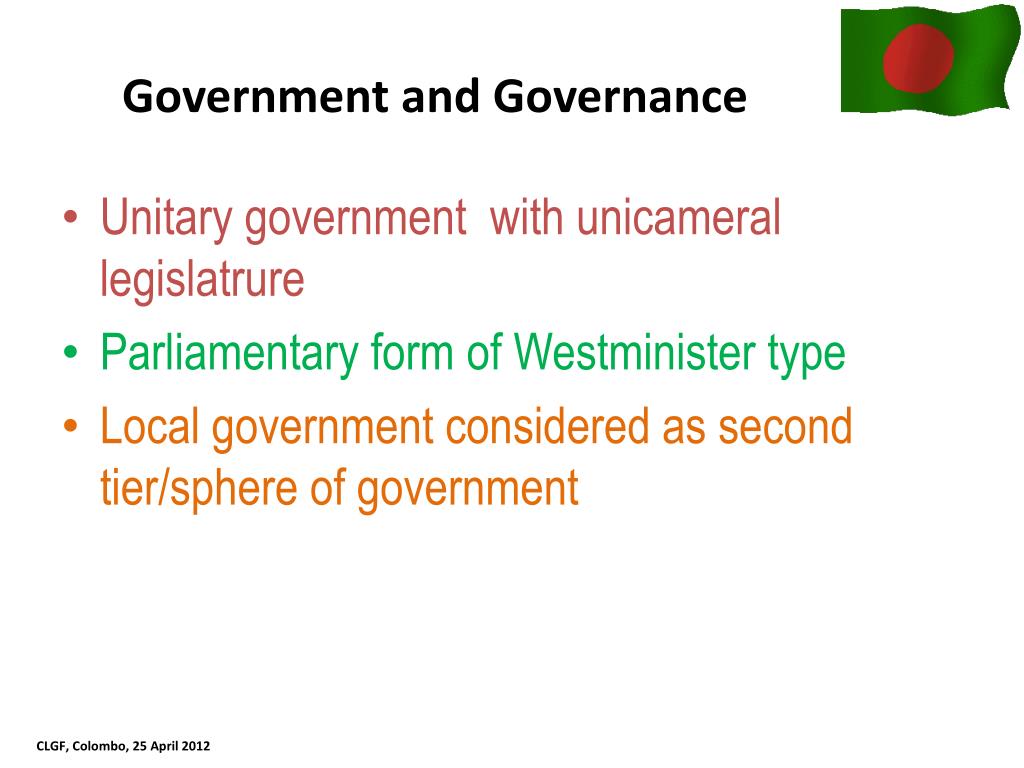 Government and Governance

• Unitary government with unicameral legislatrure
• Parliamentary form of Westminister type
• Local government considered as second tier/sphere of government

CLGF, Colombo, 25 April 2012